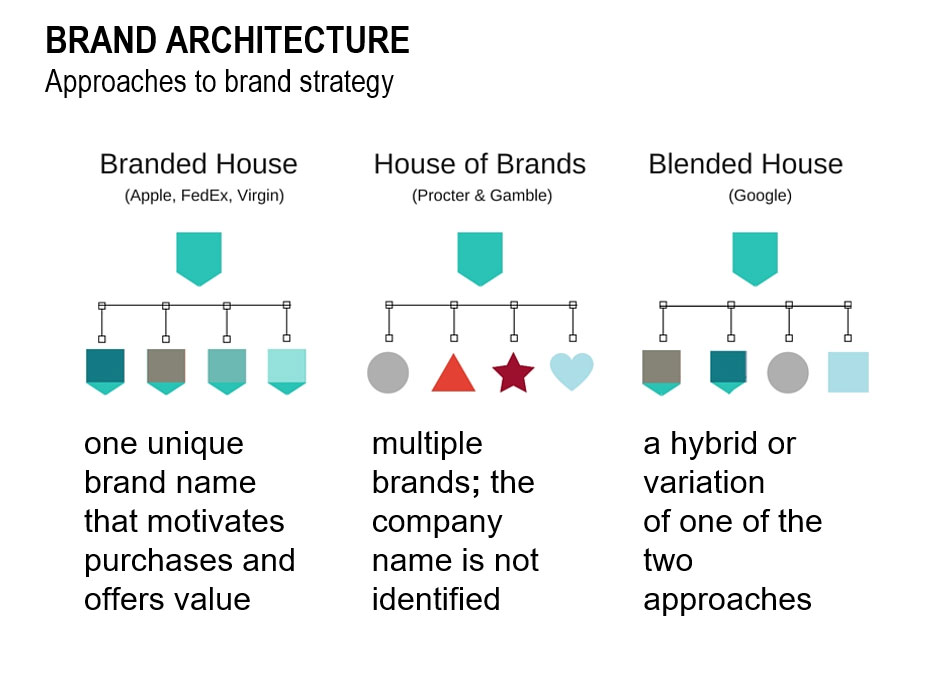 BRAND ARCHITECTURE
Approaches to brand strategy

Branded House
(Apple, FedEx, Virgin)

one unique brand name that motivates purchases and offers value

House of Brands
(Procter & Gamble)

multiple brands; the company name is not identified

Blended House
(Google)

a hybrid or variation of one of the two approaches